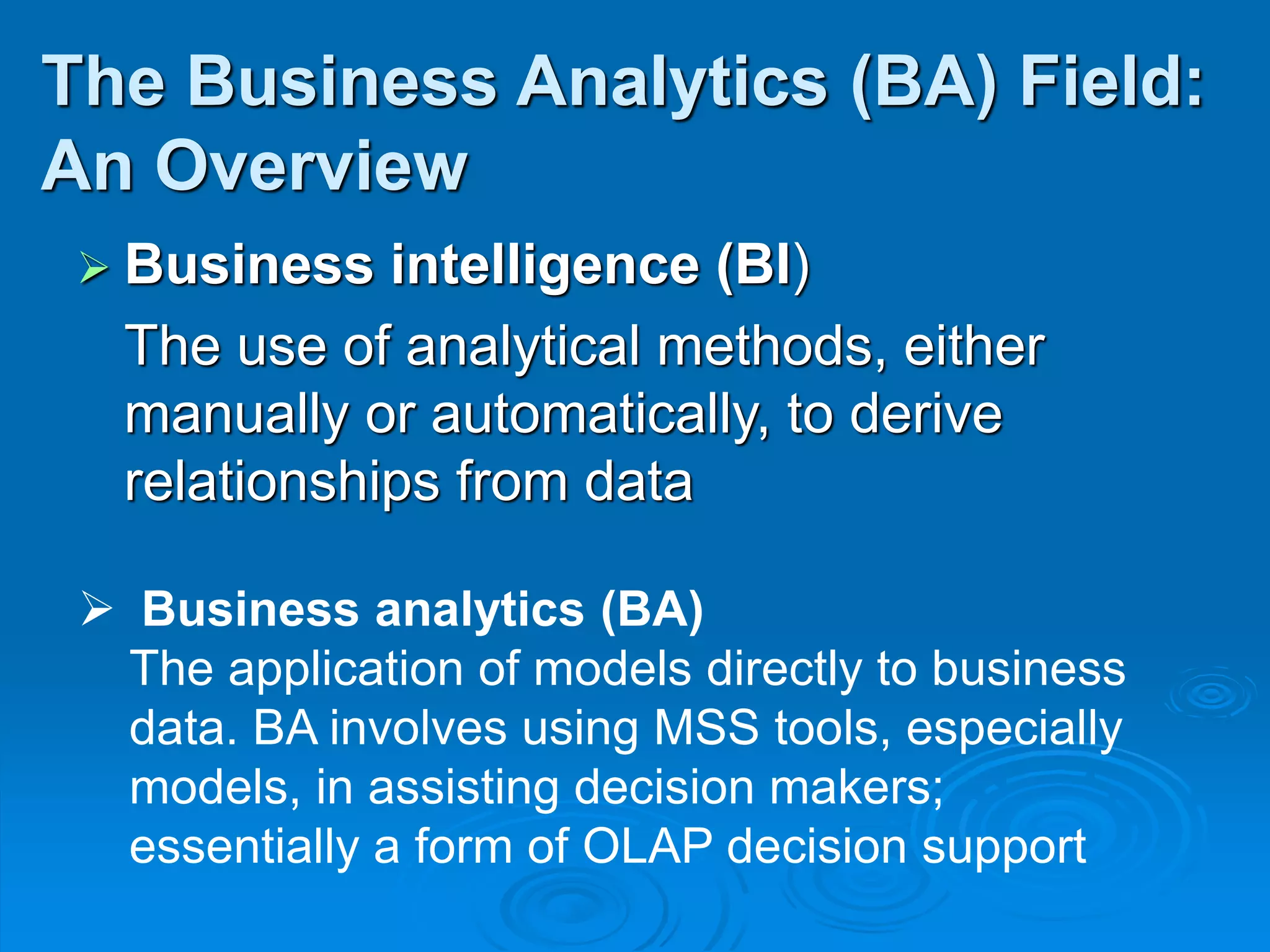 The Business Analytics (BA) Field: An Overview

➢ Business intelligence (BI)

The use of analytical methods, either manually or automatically, to derive relationships from data

➢ Business analytics (BA)

The application of models directly to business data. BA involves using MSS tools, especially models, in assisting decision makers; essentially a form of OLAP decision support